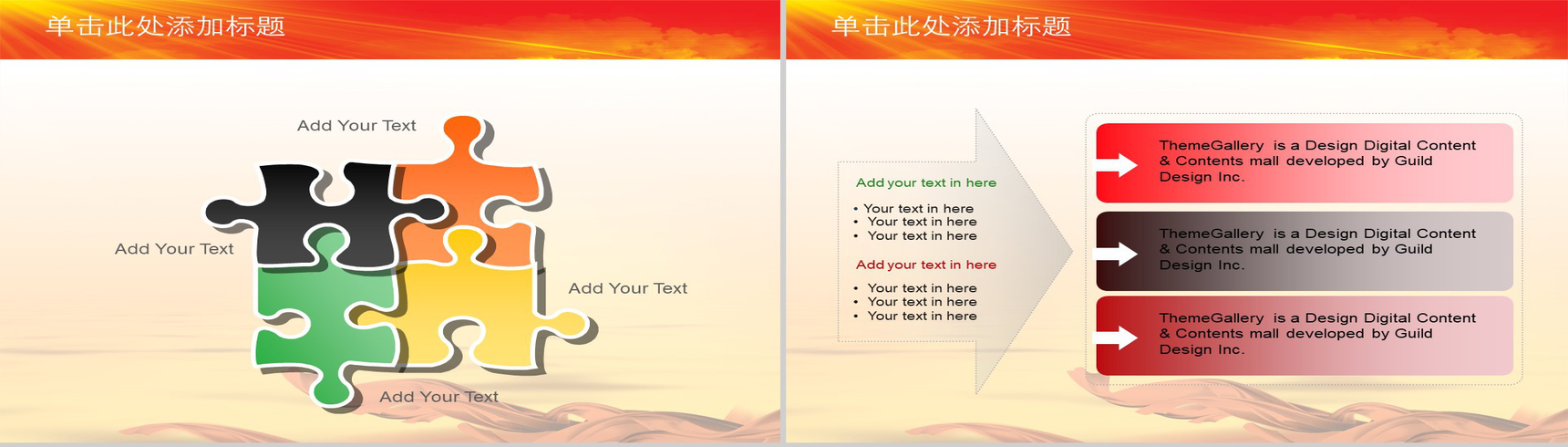 单击此处添加标题

Add Your Text

Add Your Text

Add Your Text

Add Your Text

单击此处添加标题

Add your text in here

• Your text in here
• Your text in here
• Your text in here

Add your text in here

• Your text in here
• Your text in here
• Your text in here

ThemeGallery is a Design Digital Content & Contents mall developed by Guild Design Inc.

ThemeGallery is a Design Digital Content & Contents mall developed by Guild Design Inc.

ThemeGallery is a Design Digital Content & Contents mall developed by Guild Design Inc.